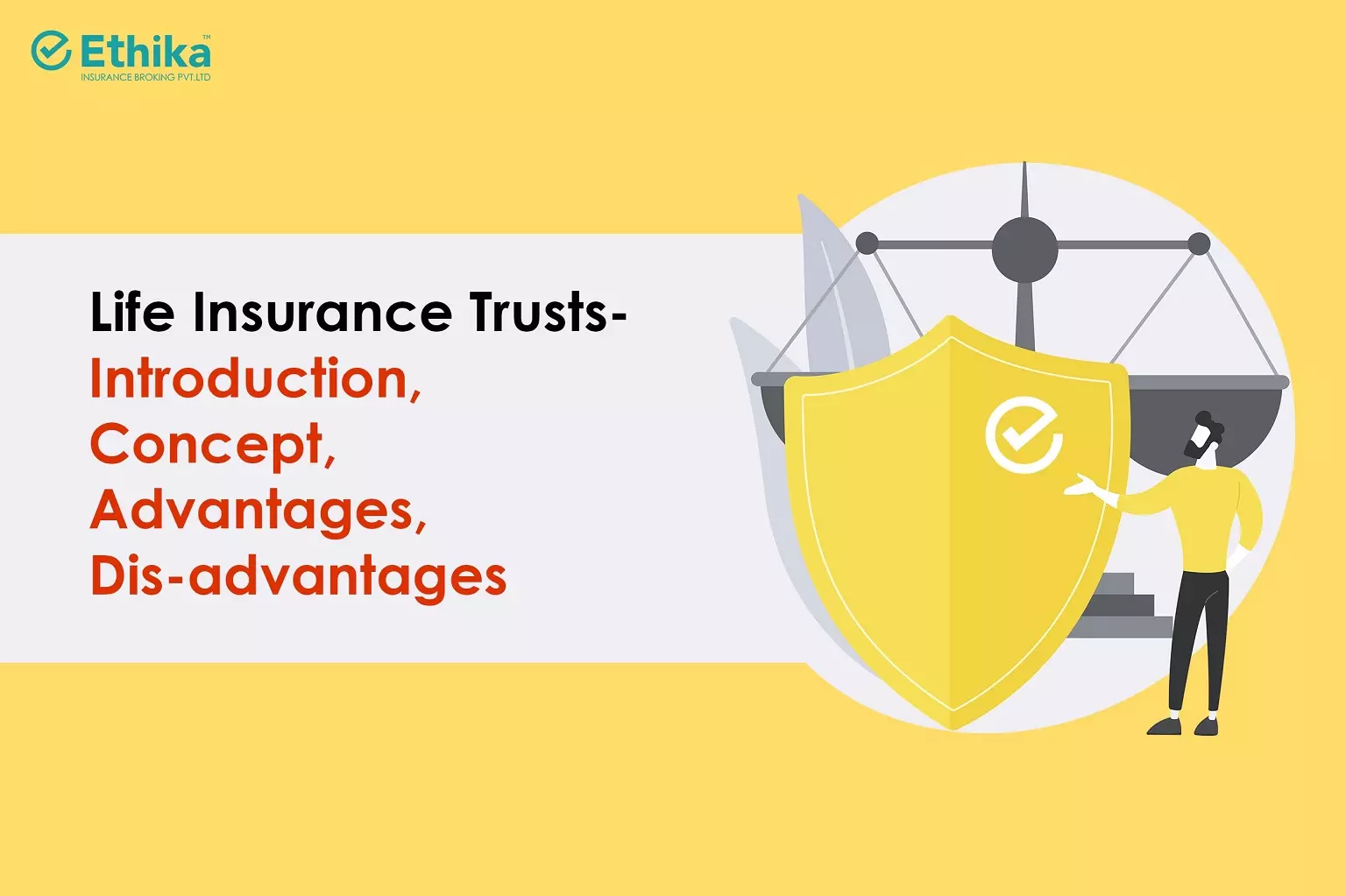 Ethika™
INSURANCE BROKING PVT.LTD

Life Insurance Trusts-
Introduction,
Concept,
Advantages,
Dis-advantages